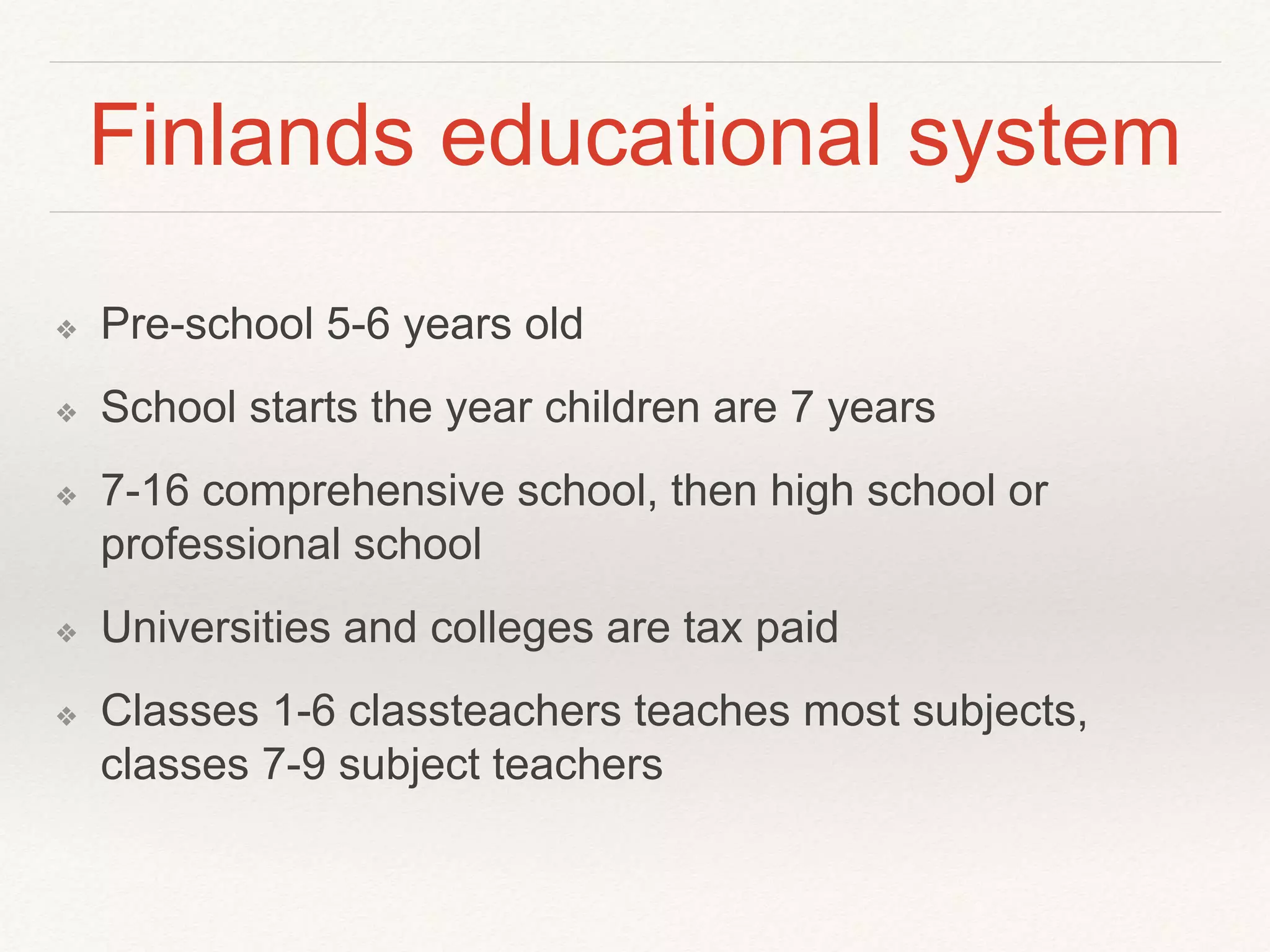 Finlands educational system

❖ Pre-school 5-6 years old

❖ School starts the year children are 7 years

❖ 7-16 comprehensive school, then high school or professional school

❖ Universities and colleges are tax paid

❖ Classes 1-6 classteachers teaches most subjects, classes 7-9 subject teachers